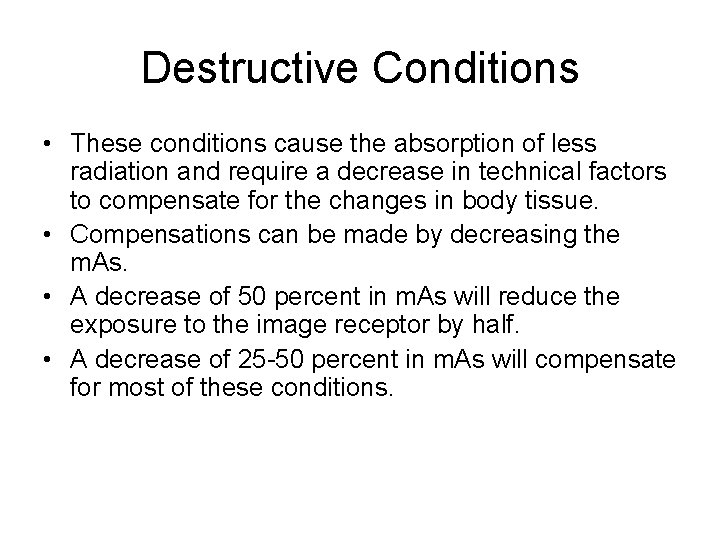 Destructive Conditions

• These conditions cause the absorption of less radiation and require a decrease in technical factors to compensate for the changes in body tissue.
• Compensations can be made by decreasing the mAs.
• A decrease of 50 percent in mAs will reduce the exposure to the image receptor by half.
• A decrease of 25-50 percent in mAs will compensate for most of these conditions.